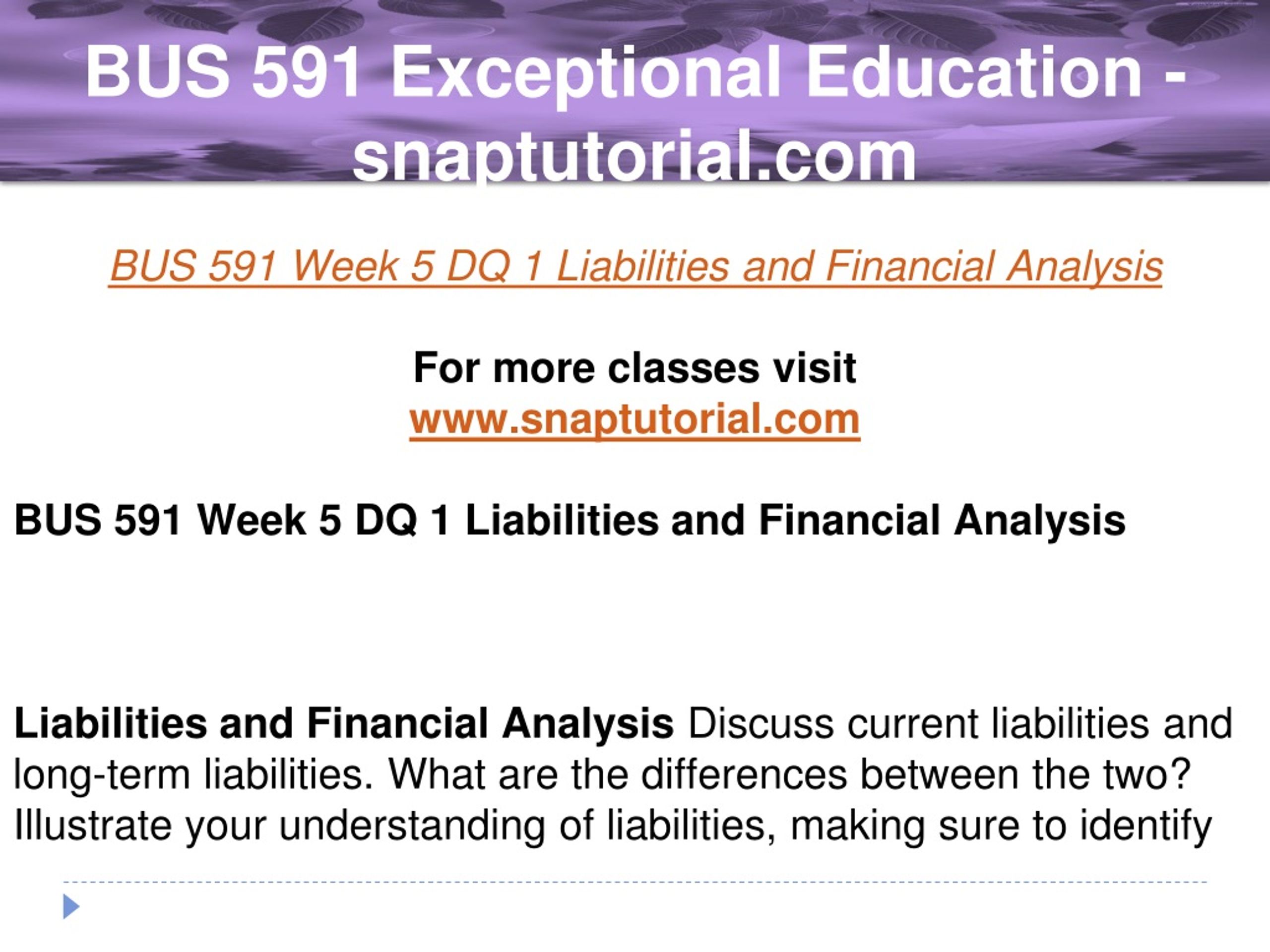 BUS 591 Exceptional Education - snaptutorial.com

BUS 591 Week 5 DQ 1 Liabilities and Financial Analysis

For more classes visit
www.snaptutorial.com

BUS 591 Week 5 DQ 1 Liabilities and Financial Analysis

Liabilities and Financial Analysis Discuss current liabilities and long-term liabilities. What are the differences between the two? Illustrate your understanding of liabilities, making sure to identify